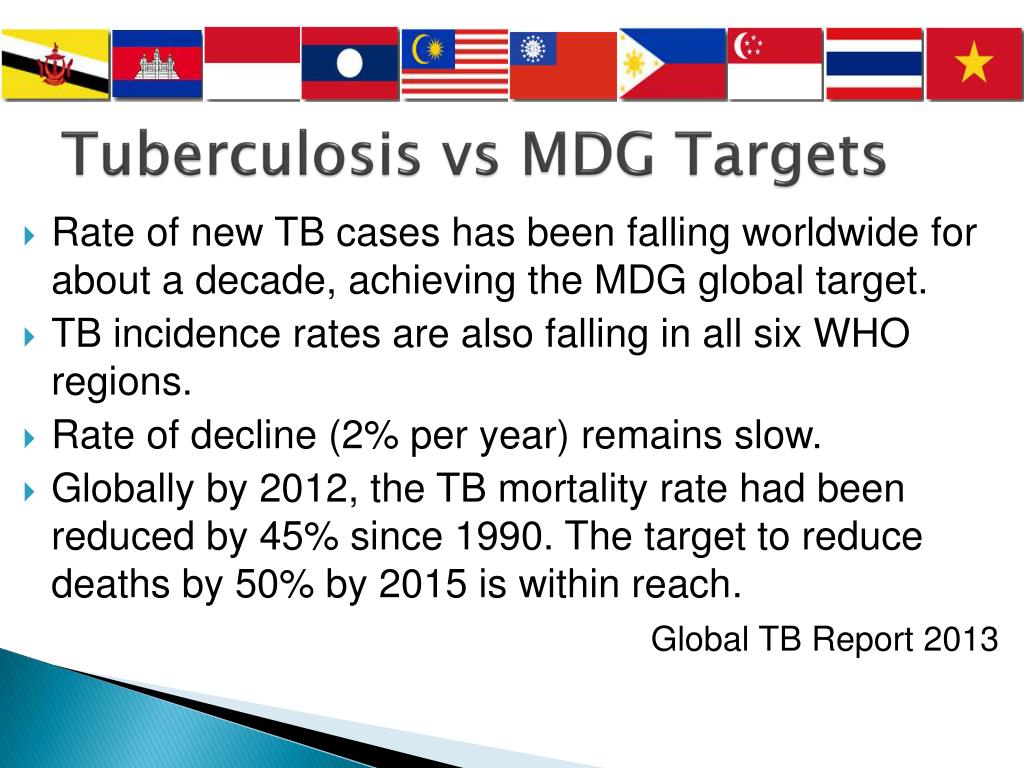 Tuberculosis vs MDG Targets

Rate of new TB cases has been falling worldwide for about a decade, achieving the MDG global target.

TB incidence rates are also falling in all six WHO regions.

Rate of decline (2% per year) remains slow.

Globally by 2012, the TB mortality rate had been reduced by 45% since 1990. The target to reduce deaths by 50% by 2015 is within reach.

Global TB Report 2013